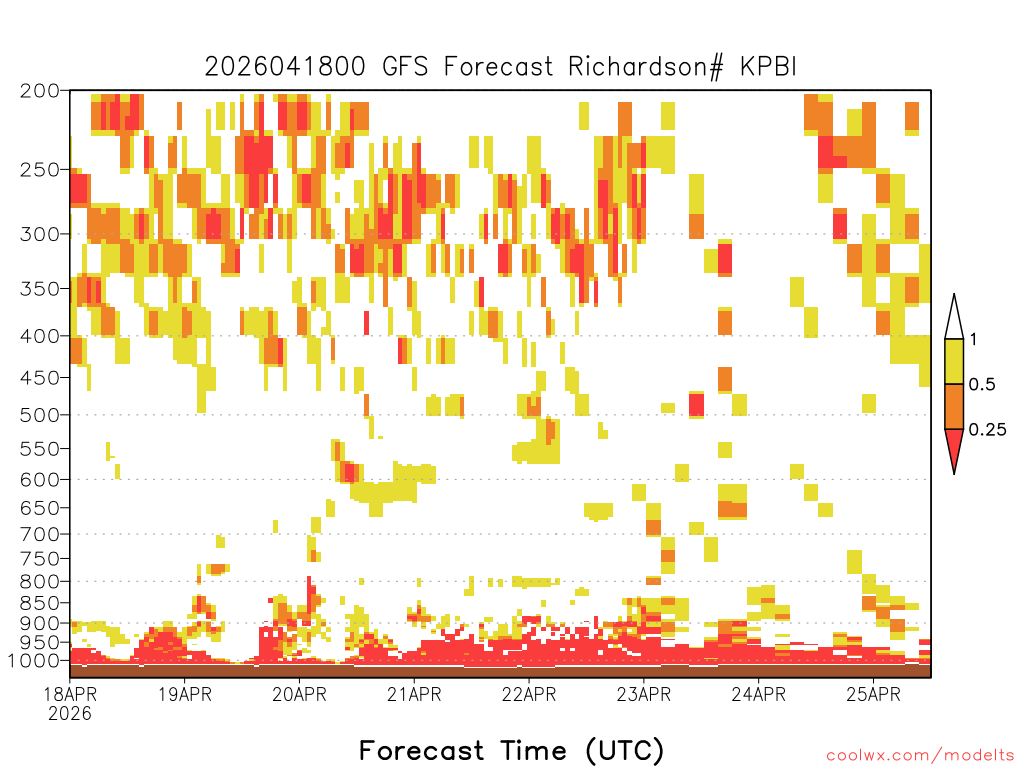 2026041800 GFS Forecast Richardson# KPBI

200
250
300
350
400
450
500
550
600
650
700
750
800
850
900
950
1000

1
0.5
0.25

18APR
2026
19APR
20APR
21APR
22APR
23APR
24APR
25APR

Forecast Time (UTC)

coolwx.com/modelts